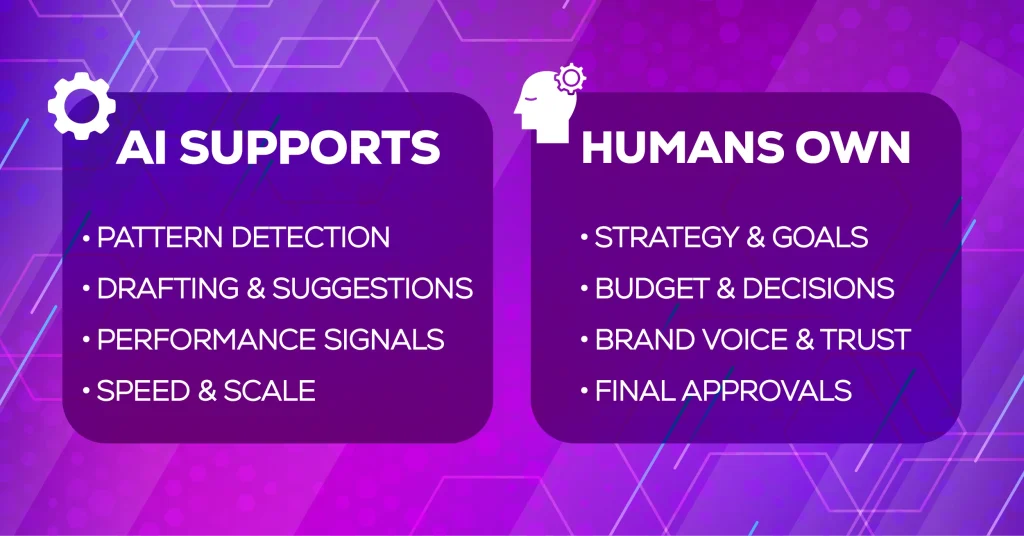 AI SUPPORTS

• PATTERN DETECTION
• DRAFTING & SUGGESTIONS
• PERFORMANCE SIGNALS
• SPEED & SCALE

HUMANS OWN

• STRATEGY & GOALS
• BUDGET & DECISIONS
• BRAND VOICE & TRUST
• FINAL APPROVALS